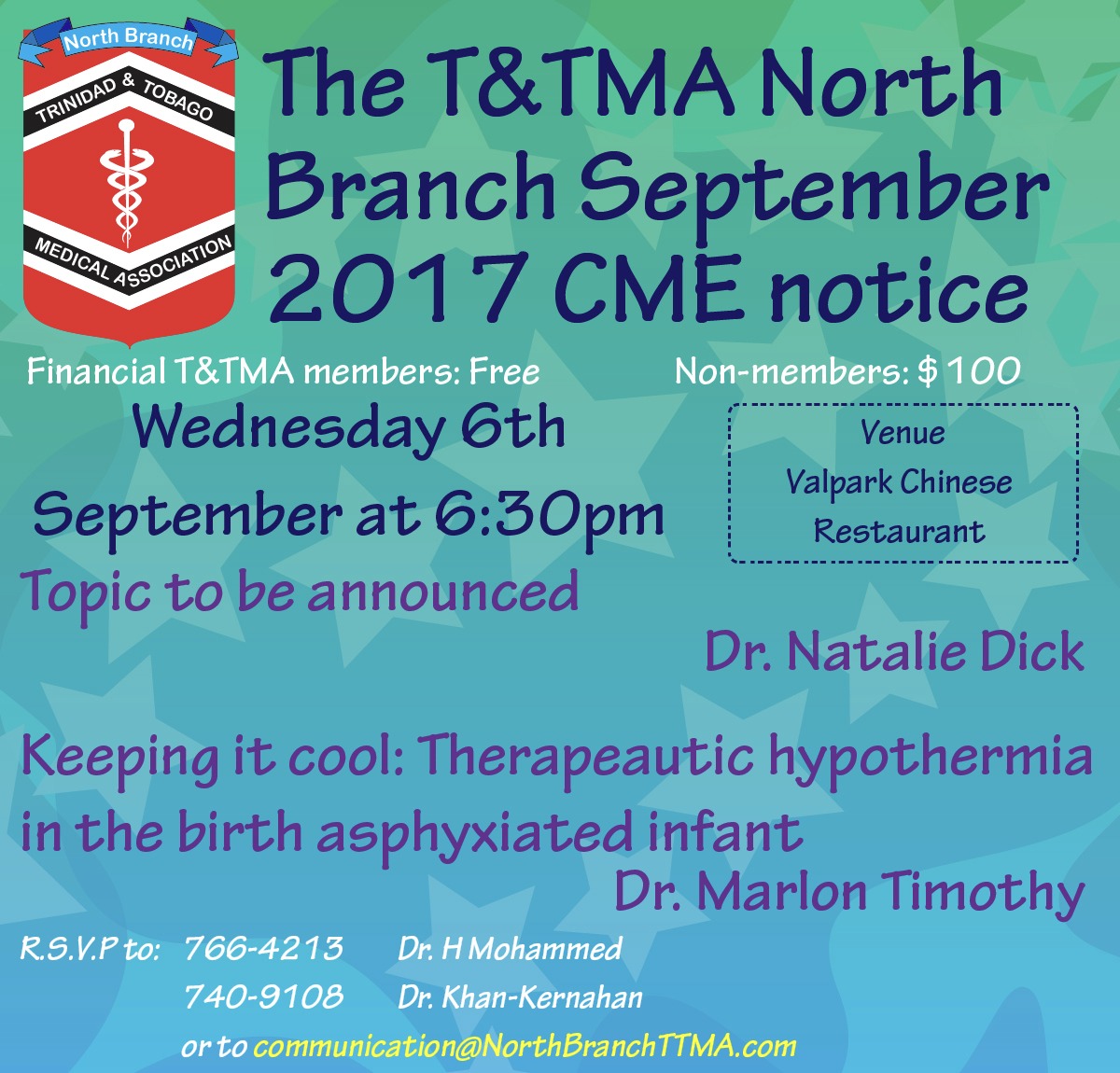 North Branch
TRINIDAD & TOBAGO
MEDICAL ASSOCIATION

The T&TMA North Branch September 2017 CME notice

Financial T&TMA members: Free

Non-members: $ 100

Wednesday 6th September at 6:30pm

Venue
Valpark Chinese Restaurant

Topic to be announced

Dr. Natalie Dick

Keeping it cool: Therapeautic hypothermia in the birth asphyxiated infant

Dr. Marlon Timothy

R.S.V.P to: 766-4213 Dr. H Mohammed
740-9108 Dr. Khan-Kernahan
or to communication@NorthBranchTTMA.com